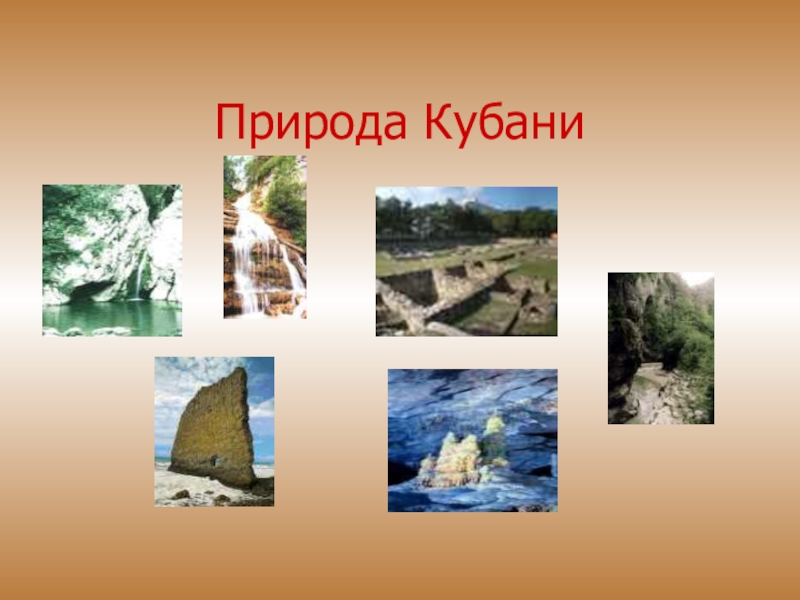 Природа Кубани